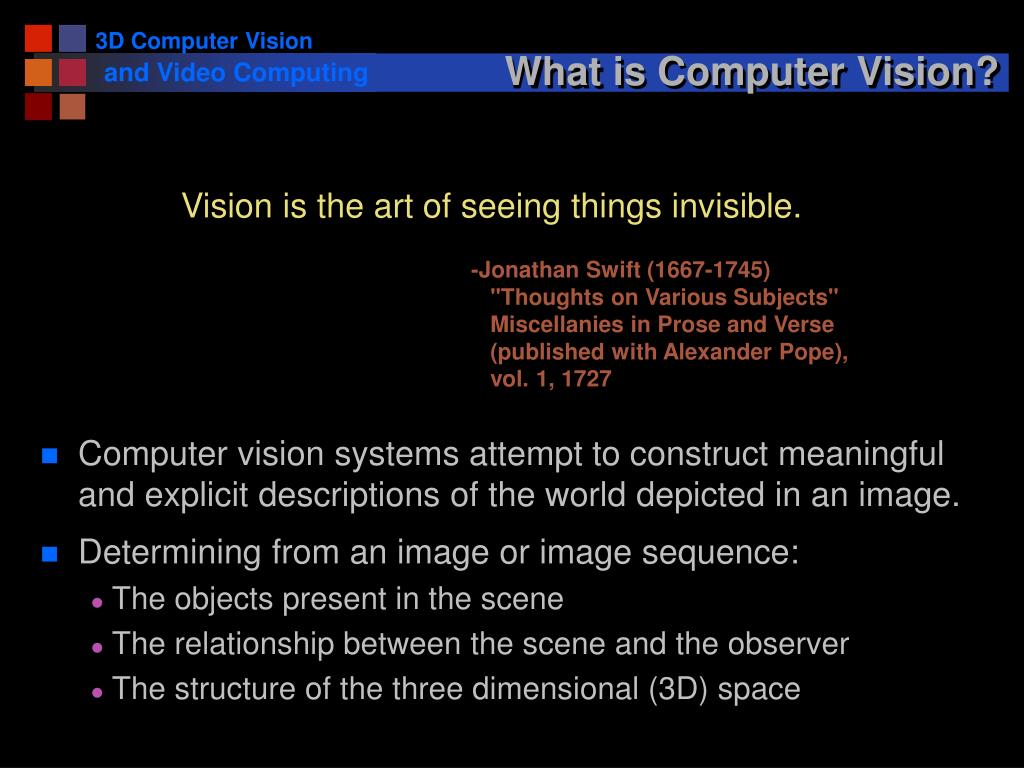 3D Computer Vision
and Video Computing

What is Computer Vision?

Vision is the art of seeing things invisible.

-Jonathan Swift (1667-1745)
"Thoughts on Various Subjects"
Miscellanies in Prose and Verse
(published with Alexander Pope),
vol. 1, 1727

- Computer vision systems attempt to construct meaningful and explicit descriptions of the world depicted in an image.
- Determining from an image or image sequence:
  - The objects present in the scene
  - The relationship between the scene and the observer
  - The structure of the three dimensional (3D) space